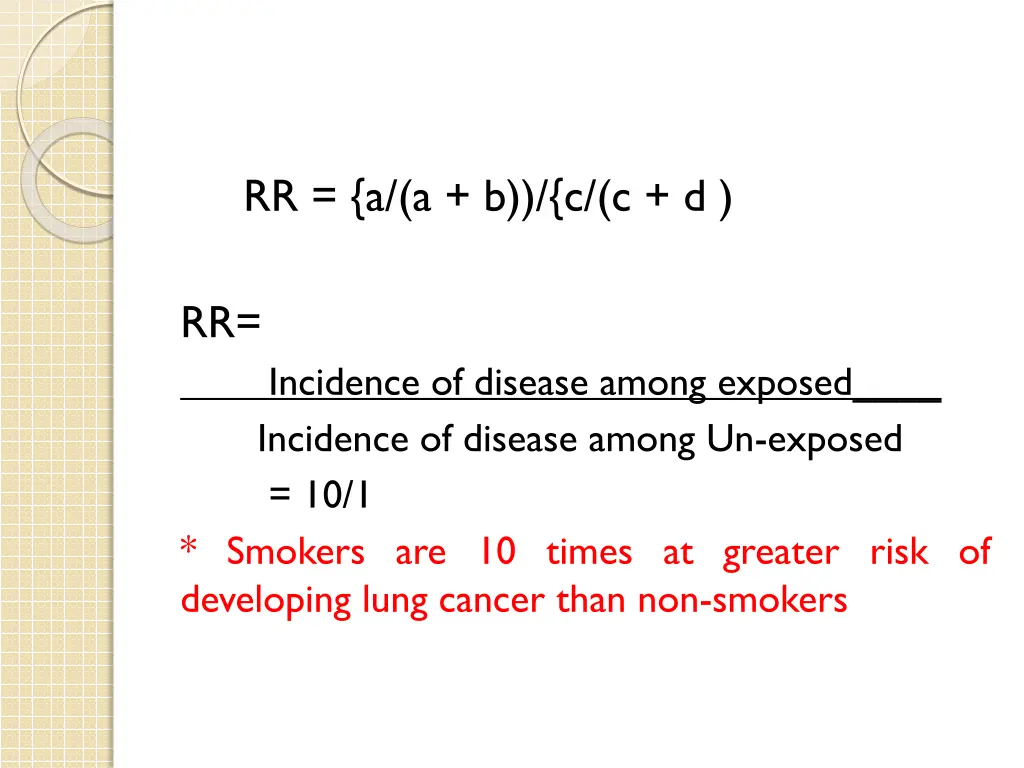 RR = {a/(a + b))/{c/(c + d )

RR=
Incidence of disease among exposed____
Incidence of disease among Un-exposed
= 10/1

* Smokers are 10 times at greater risk of developing lung cancer than non-smokers